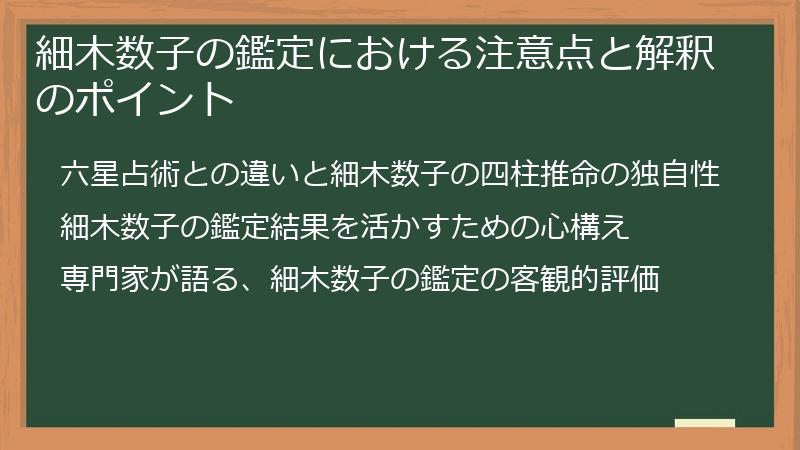 細木数子の鑑定における注意点と解釈のポイント

六星占術との違いと細木数子の四柱推命の独自性

細木数子の鑑定結果を活かすための心構え

専門家が語る、細木数子の鑑定の客観的評価